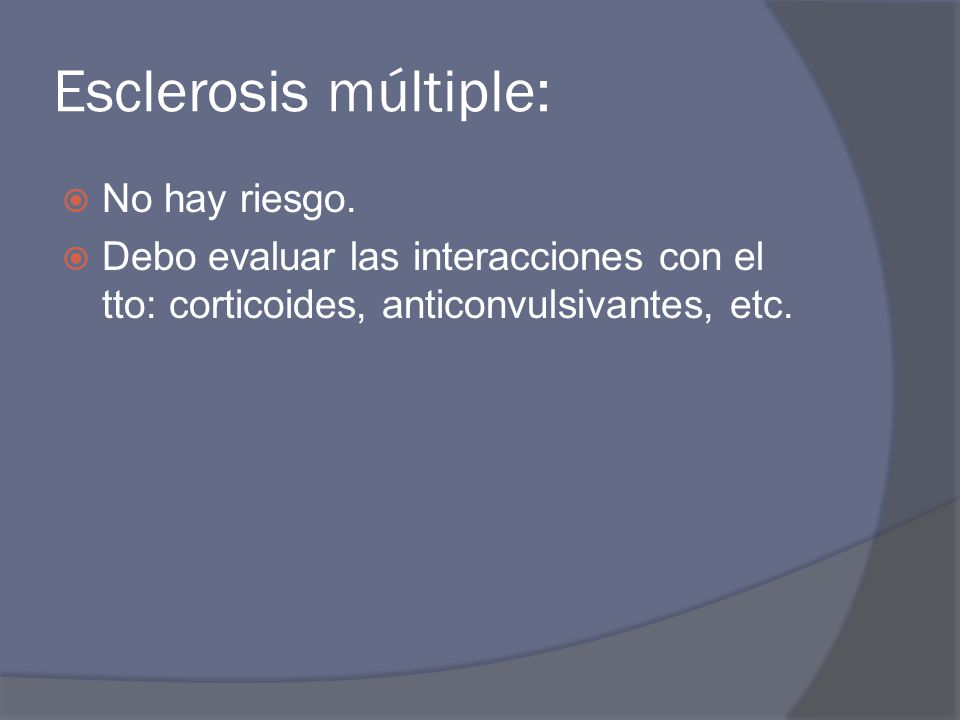 Esclerosis múltiple:

No hay riesgo.

Debo evaluar las interacciones con el tto: corticoides, anticonvulsivantes, etc.